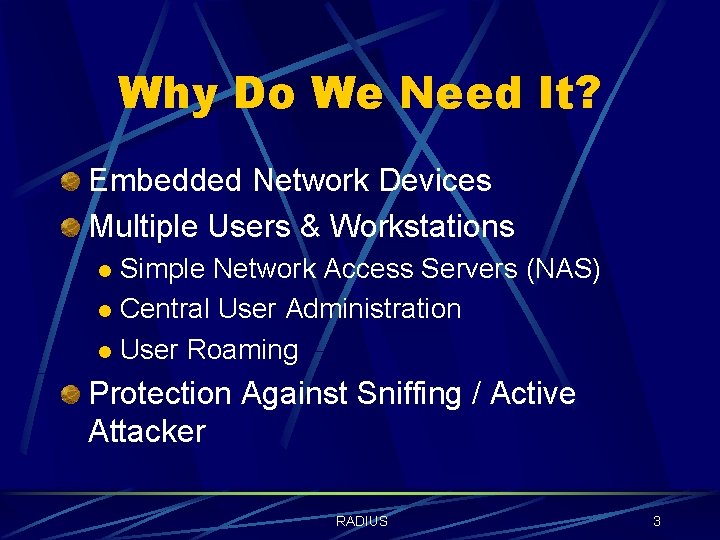 Why Do We Need It?

Embedded Network Devices

Multiple Users & Workstations

Simple Network Access Servers (NAS)

Central User Administration

User Roaming

Protection Against Sniffing / Active Attacker

RADIUS

3